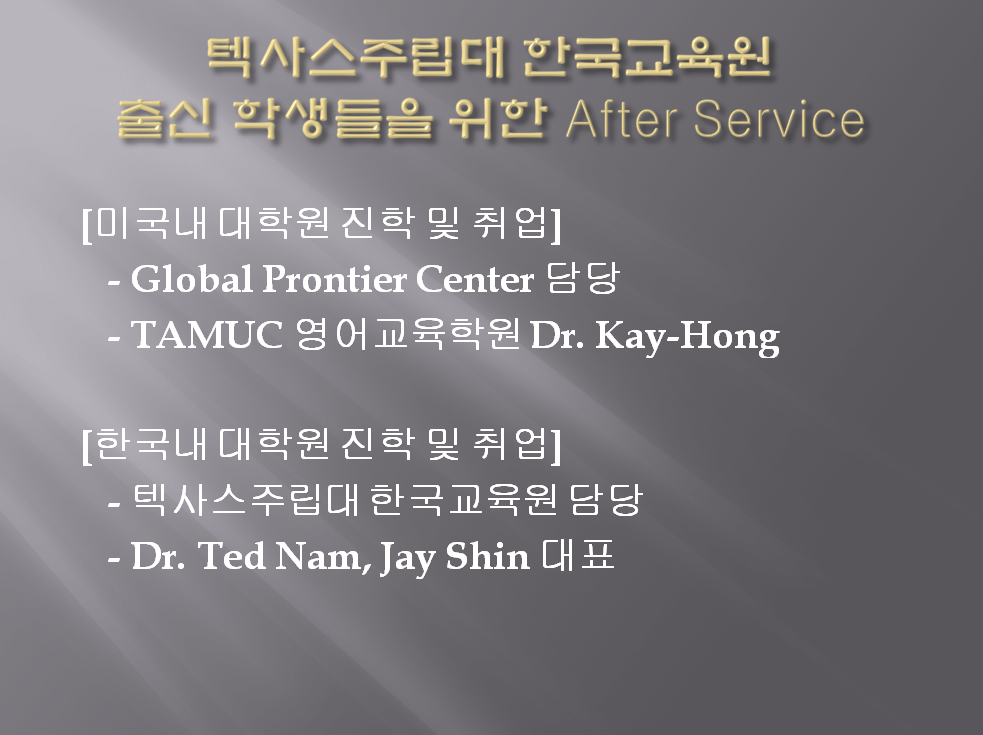 텍사스주립대 한국교육원
출신 학생들을 위한 After Service

[미국내 대학원 진학 및 취업]
- Global Prontier Center 담당
- TAMUC 영어교육학원 Dr. Kay-Hong

[한국내 대학원 진학 및 취업]
- 텍사스주립대 한국교육원 담당
- Dr. Ted Nam, Jay Shin 대표